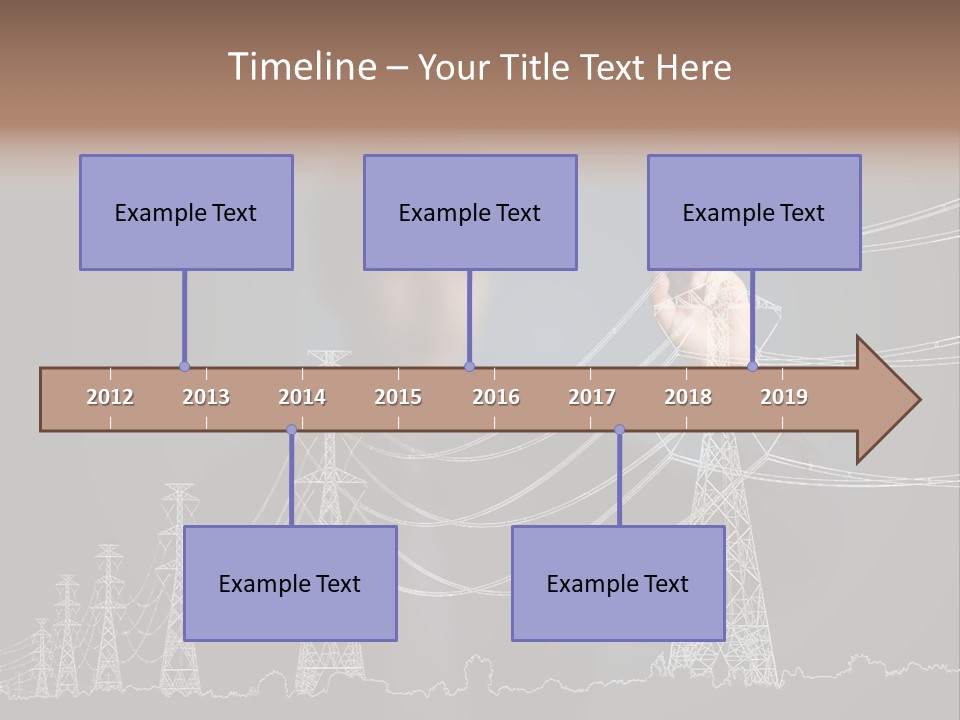 Timeline – Your Title Text Here

Example Text

Example Text

Example Text

2012 2013 2014 2015 2016 2017 2018 2019

Example Text

Example Text